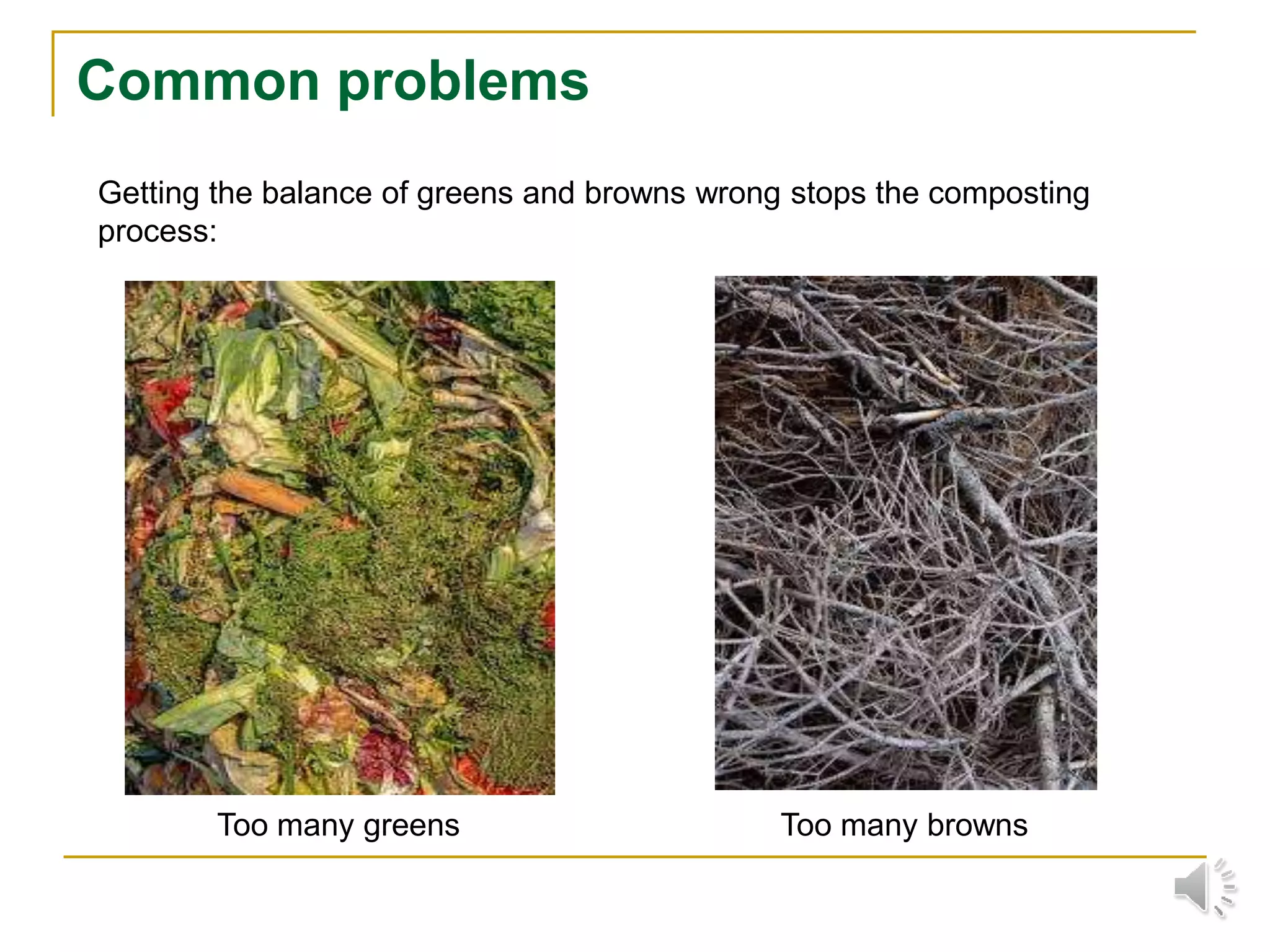 Common problems

Getting the balance of greens and browns wrong stops the composting process:

Too many greens

Too many browns